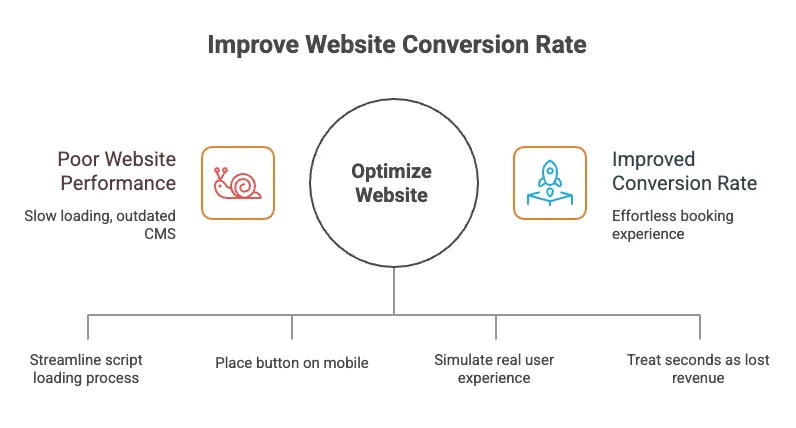 Improve Website Conversion Rate

Poor Website Performance

Slow loading, outdated CMS

Optimize Website

Improved Conversion Rate

Effortless booking experience

Streamline script loading process

Place button on mobile

Simulate real user experience

Treat seconds as lost revenue